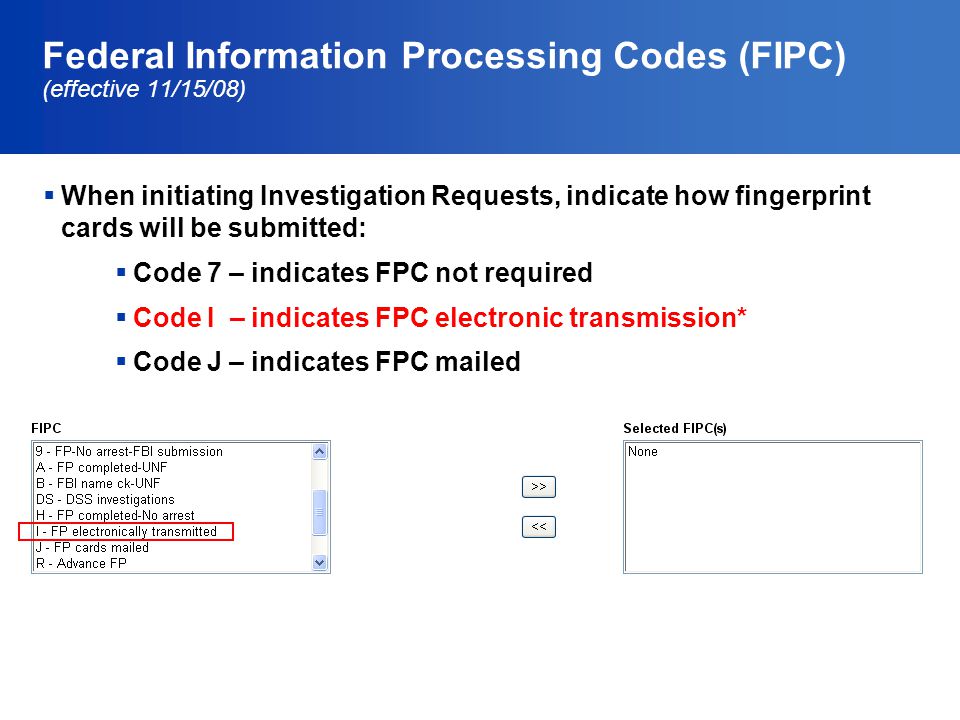 Federal Information Processing Codes (FIPC)
(effective 11/15/08)

▪ When initiating Investigation Requests, indicate how fingerprint cards will be submitted:

▪ Code 7 – indicates FPC not required

▪ Code I – indicates FPC electronic transmission*

▪ Code J – indicates FPC mailed

FIPC

9 - FP-No arrest-FBI submission
A - FP completed-UNF
B - FBI name ck-UNF
DS - DSS investigations
H - FP completed-No arrest
I - FP electronically transmitted
J - FP cards mailed
R - Advance FP

>>

<<

Selected FIPC(s)

None